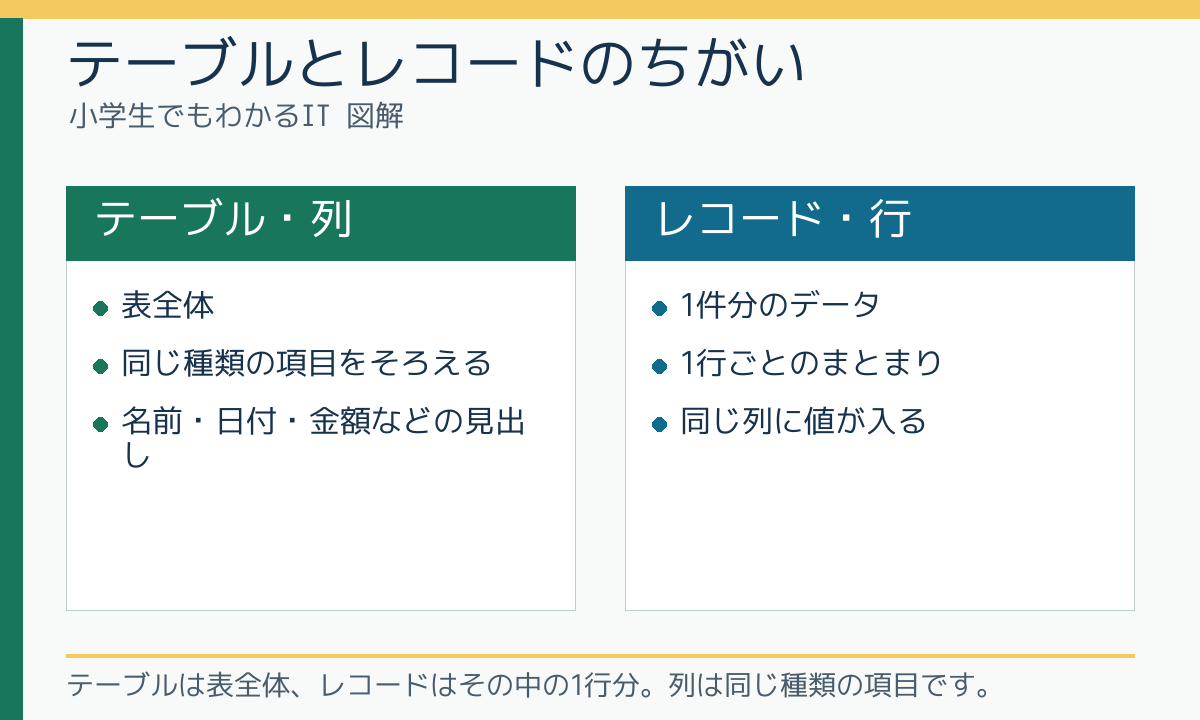 テーブルとレコードのちがい
小学生でもわかるIT 図解

テーブル・列

- 表全体
- 同じ種類の項目をそろえる
- 名前・日付・金額などの見出し

レコード・行

- 1件分のデータ
- 1行ごとのまとまり
- 同じ列に値が入る

テーブルは表全体、レコードはその中の1行分。列は同じ種類の項目です。